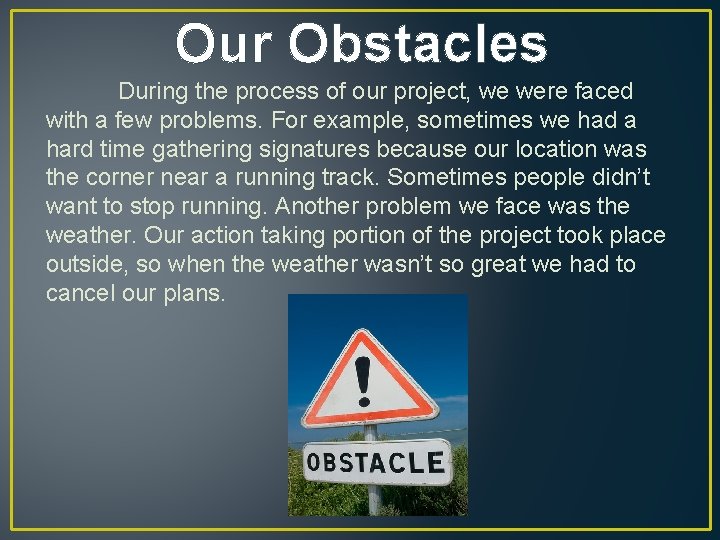 Our Obstacles

During the process of our project, we were faced with a few problems. For example, sometimes we had a hard time gathering signatures because our location was the corner near a running track. Sometimes people didn't want to stop running. Another problem we face was the weather. Our action taking portion of the project took place outside, so when the weather wasn't so great we had to cancel our plans.

!

OBSTACLE